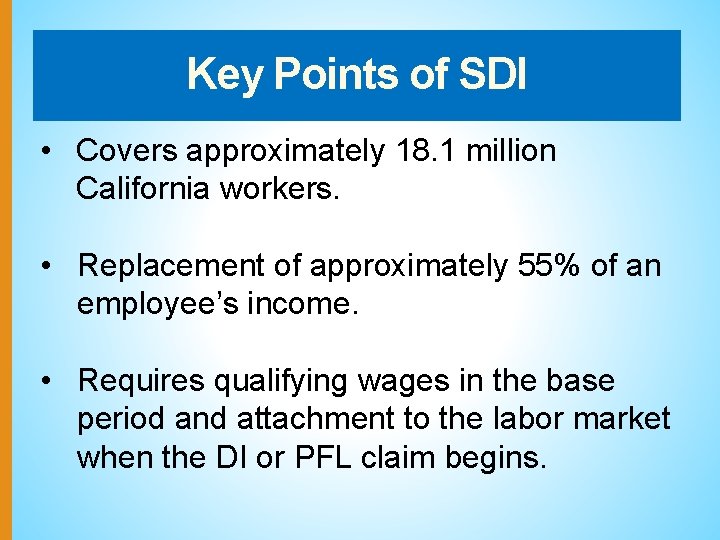 Key Points of SDI

• Covers approximately 18.1 million California workers.

• Replacement of approximately 55% of an employee's income.

• Requires qualifying wages in the base period and attachment to the labor market when the DI or PFL claim begins.